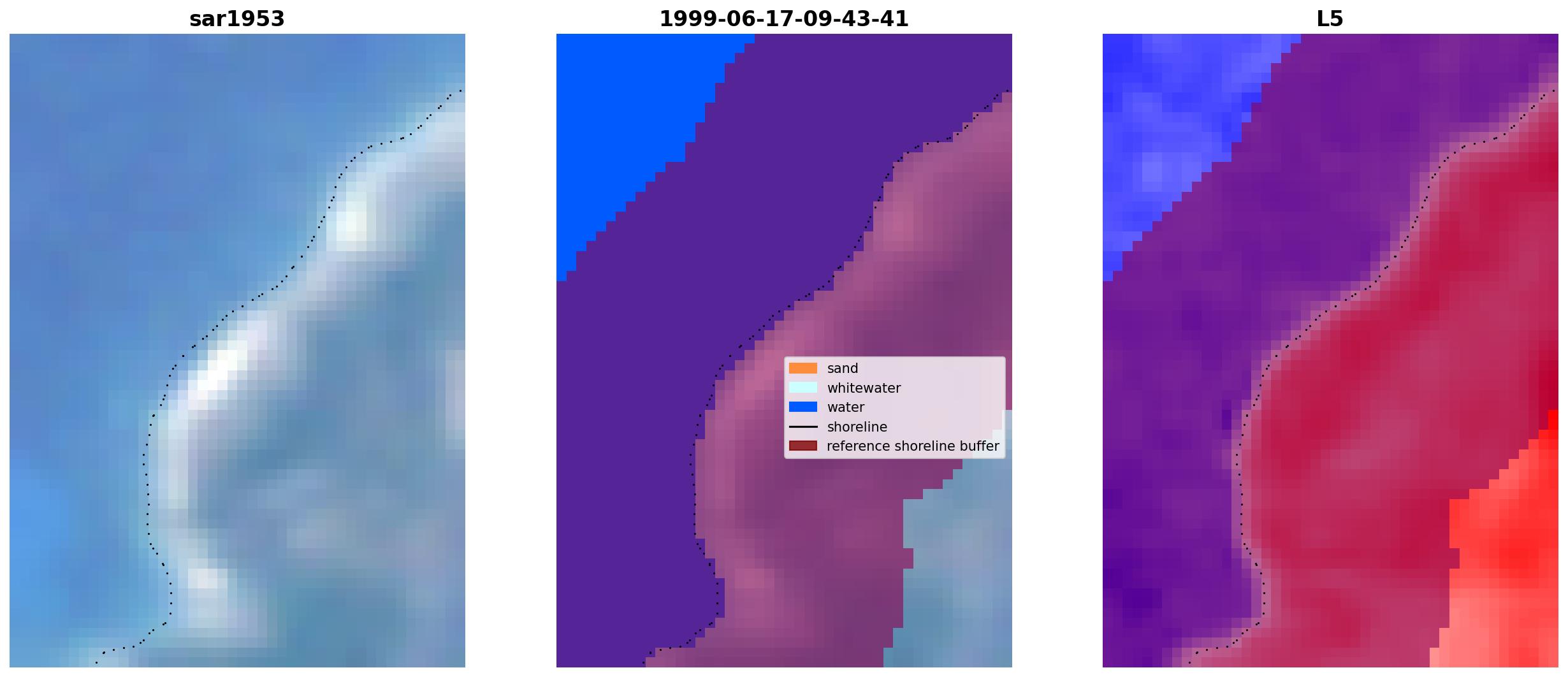 sar1953

1999-06-17-09-43-41

sand
whitewater
water
shoreline
reference shoreline buffer

L5